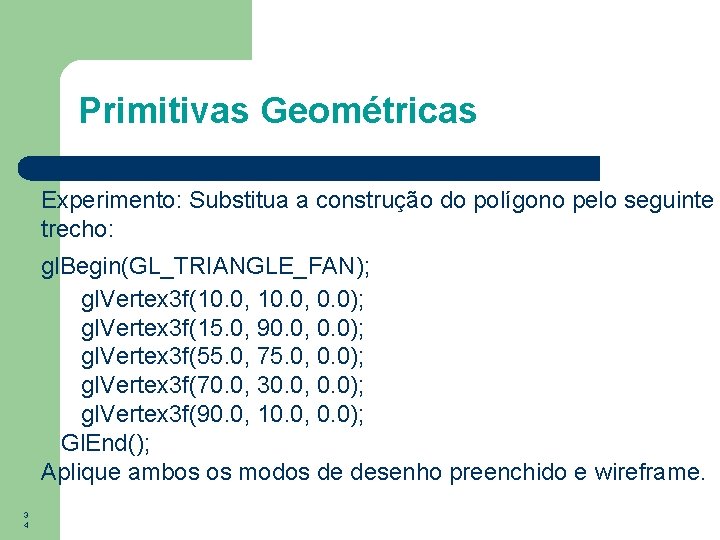 Primitivas Geométricas

Experimento: Substitua a construção do polígono pelo seguinte trecho:

glBegin(GL_TRIANGLE_FAN);
glVertex3f(10.0, 10.0, 0.0);
glVertex3f(15.0, 90.0, 0.0);
glVertex3f(55.0, 75.0, 0.0);
glVertex3f(70.0, 30.0, 0.0);
glVertex3f(90.0, 10.0, 0.0);
GlEnd();
Aplique ambos os modos de desenho preenchido e wireframe.

34